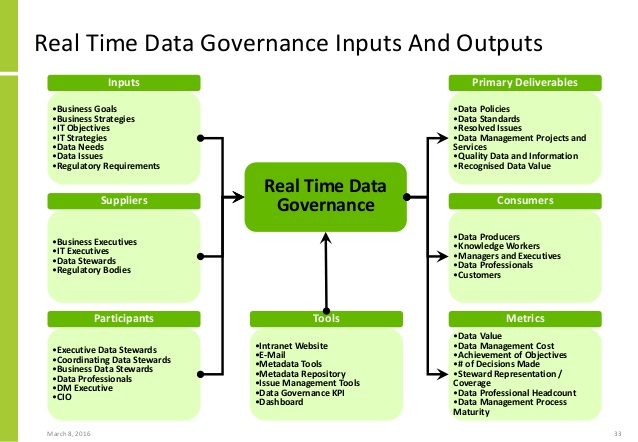 Real Time Data Governance Inputs And Outputs

Inputs
•Business Goals
•Business Strategies
•IT Objectives
•IT Strategies
•Data Needs
•Data Issues
•Regulatory Requirements

Suppliers
•Business Executives
•IT Executives
•Data Stewards
•Regulatory Bodies

Participants
•Executive Data Stewards
•Coordinating Data Stewards
•Business Data Stewards
•Data Professionals
•DM Executive
•CIO

Real Time Data Governance

Tools
•Intranet Website
•E-Mail
•Metadata Tools
•Metadata Repository
•Issue Management Tools
•Data Governance KPI
•Dashboard

Primary Deliverables
•Data Policies
•Data Standards
•Resolved Issues
•Data Management Projects and Services
•Quality Data and Information
•Recognised Data Value

Consumers
•Data Producers
•Knowledge Workers
•Managers and Executives
•Data Professionals
•Customers

Metrics
•Data Value
•Data Management Cost
•Achievement of Objectives
•# of Decisions Made
•Steward Representation / Coverage
•Data Professional Headcount
•Data Management Process Maturity

March 8, 2016

33